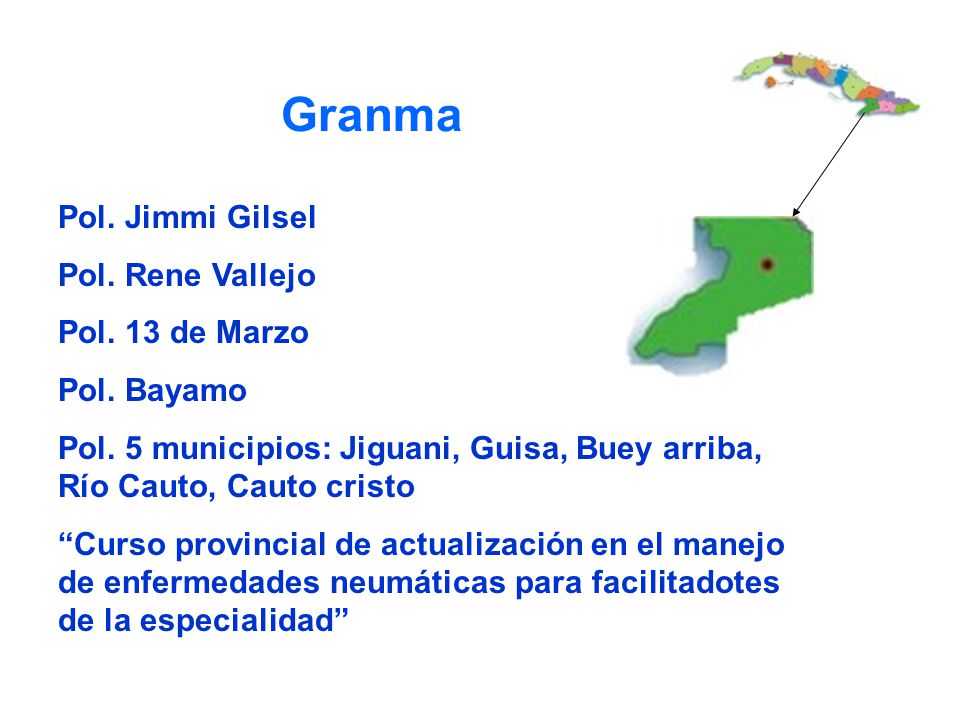 Granma

Pol. Jimmi Gilsel

Pol. Rene Vallejo

Pol. 13 de Marzo

Pol. Bayamo

Pol. 5 municipios: Jiguani, Guisa, Buey arriba, Río Cauto, Cauto cristo

“Curso provincial de actualización en el manejo de enfermedades neumáticas para facilitadotes de la especialidad”